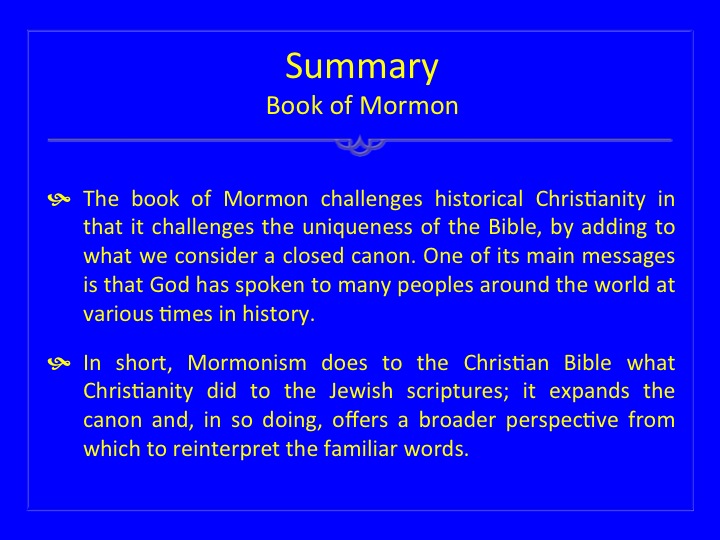 Summary
Book of Mormon

The book of Mormon challenges historical Christianity in that it challenges the uniqueness of the Bible, by adding to what we consider a closed canon. One of its main messages is that God has spoken to many peoples around the world at various times in history.

In short, Mormonism does to the Christian Bible what Christianity did to the Jewish scriptures; it expands the canon and, in so doing, offers a broader perspective from which to reinterpret the familiar words.